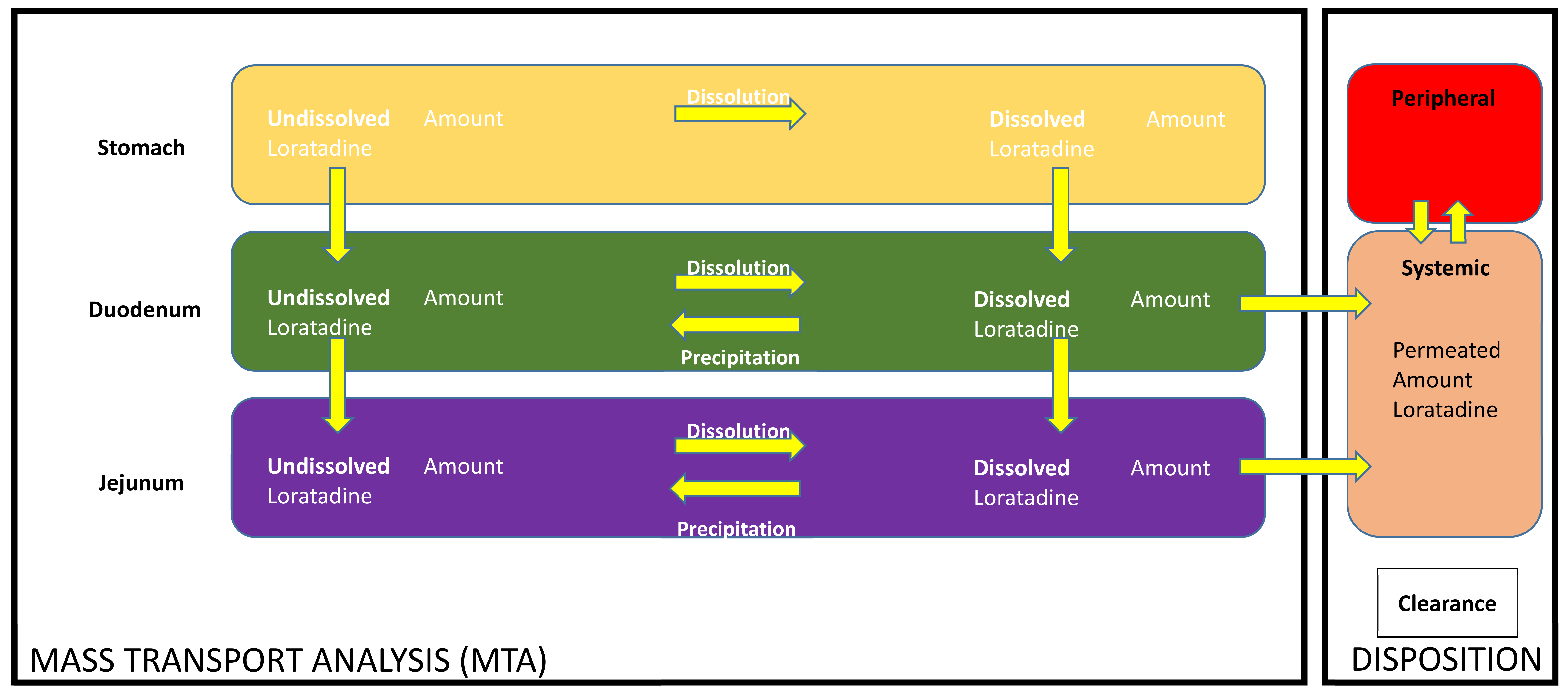 Stomach

Undissolved Amount Loratadine

Dissolution

Dissolved Amount Loratadine

Duodenum

Undissolved Amount Loratadine

Dissolution

Precipitation

Dissolved Amount Loratadine

Jejunum

Undissolved Amount Loratadine

Dissolution

Precipitation

Dissolved Amount Loratadine

MASS TRANSPORT ANALYSIS (MTA)

Peripheral

Systemic

Permeated Amount Loratadine

Clearance

DISPOSITION